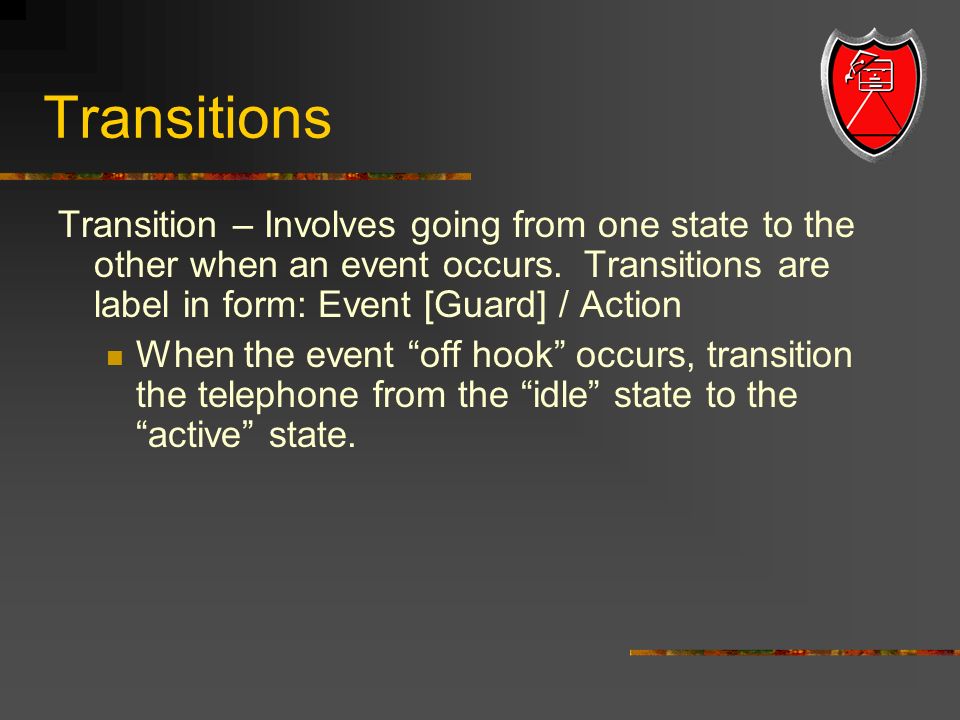 Transitions

Transition – Involves going from one state to the other when an event occurs. Transitions are label in form: Event [Guard] / Action

When the event “off hook” occurs, transition the telephone from the “idle” state to the “active” state.